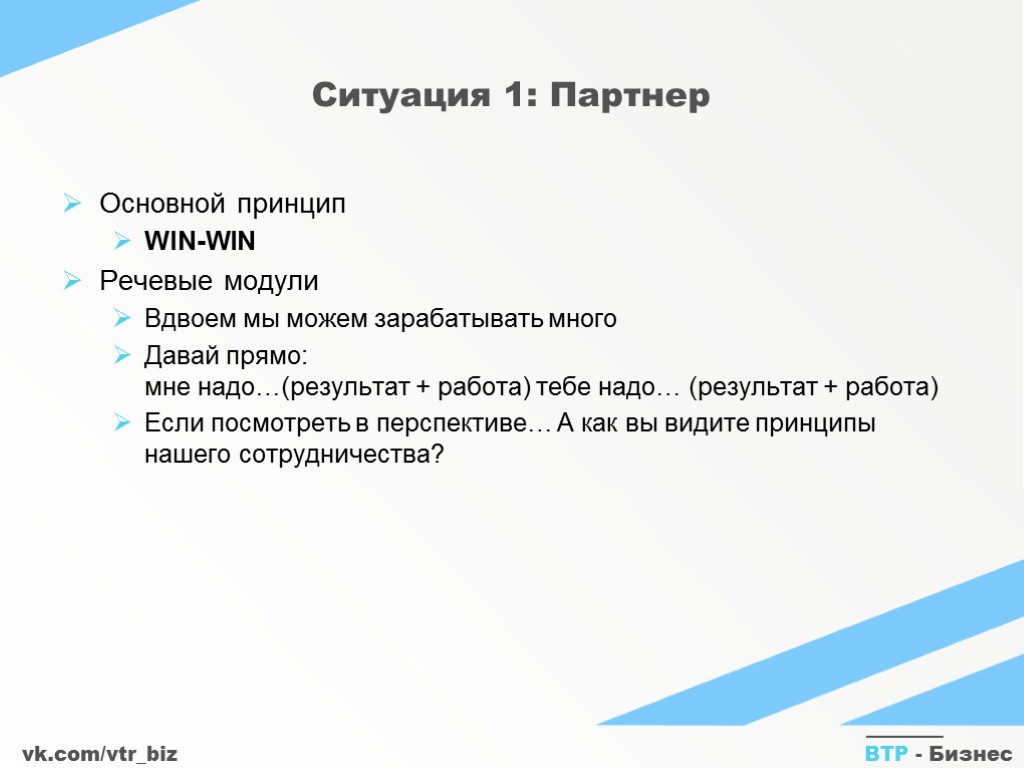 Ситуация 1: Партнер

Основной принцип

WIN-WIN

Речевые модули

Вдвоем мы можем зарабатывать много

Давай прямо:
мне надо…(результат + работа) тебе надо… (результат + работа)

Если посмотреть в перспективе… А как вы видите принципы нашего сотрудничества?

vk.com/vtr_biz

ВТР - Бизнес